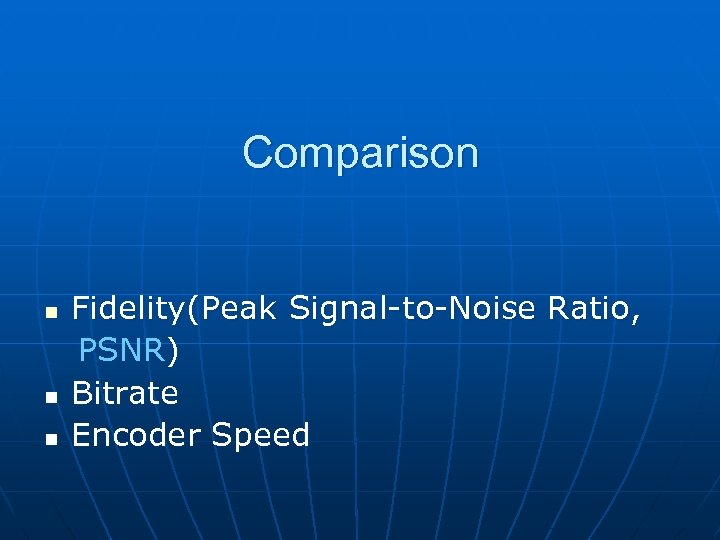 Comparison

- Fidelity(Peak Signal-to-Noise Ratio, PSNR)
- Bitrate
- Encoder Speed